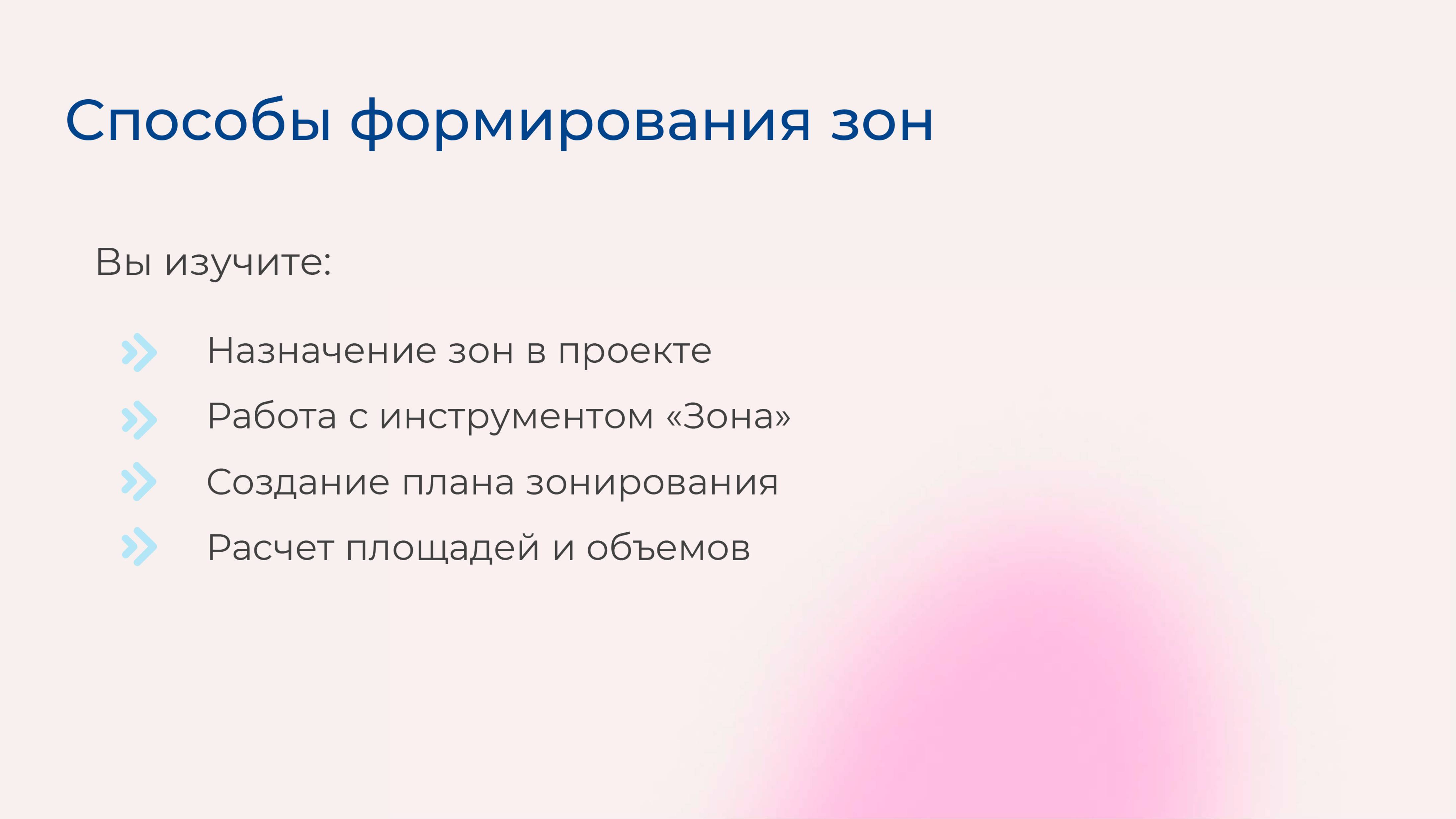 Способы формирования зон

Вы изучите:

Назначение зон в проекте
Работа с инструментом «Зона»
Создание плана зонирования
Расчет площадей и объемов